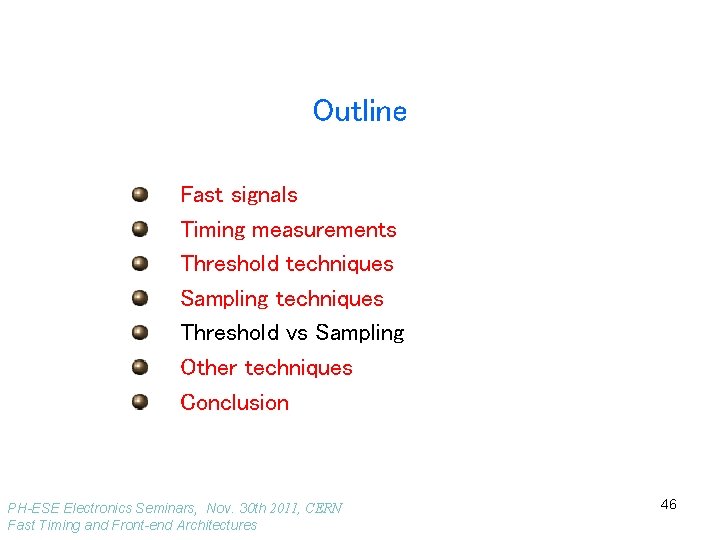 Outline

Fast signals
Timing measurements
Threshold techniques
Sampling techniques
Threshold vs Sampling
Other techniques
Conclusion

PH-ESE Electronics Seminars, Nov. 30th 2011, CERN
Fast Timing and Front-end Architectures

46